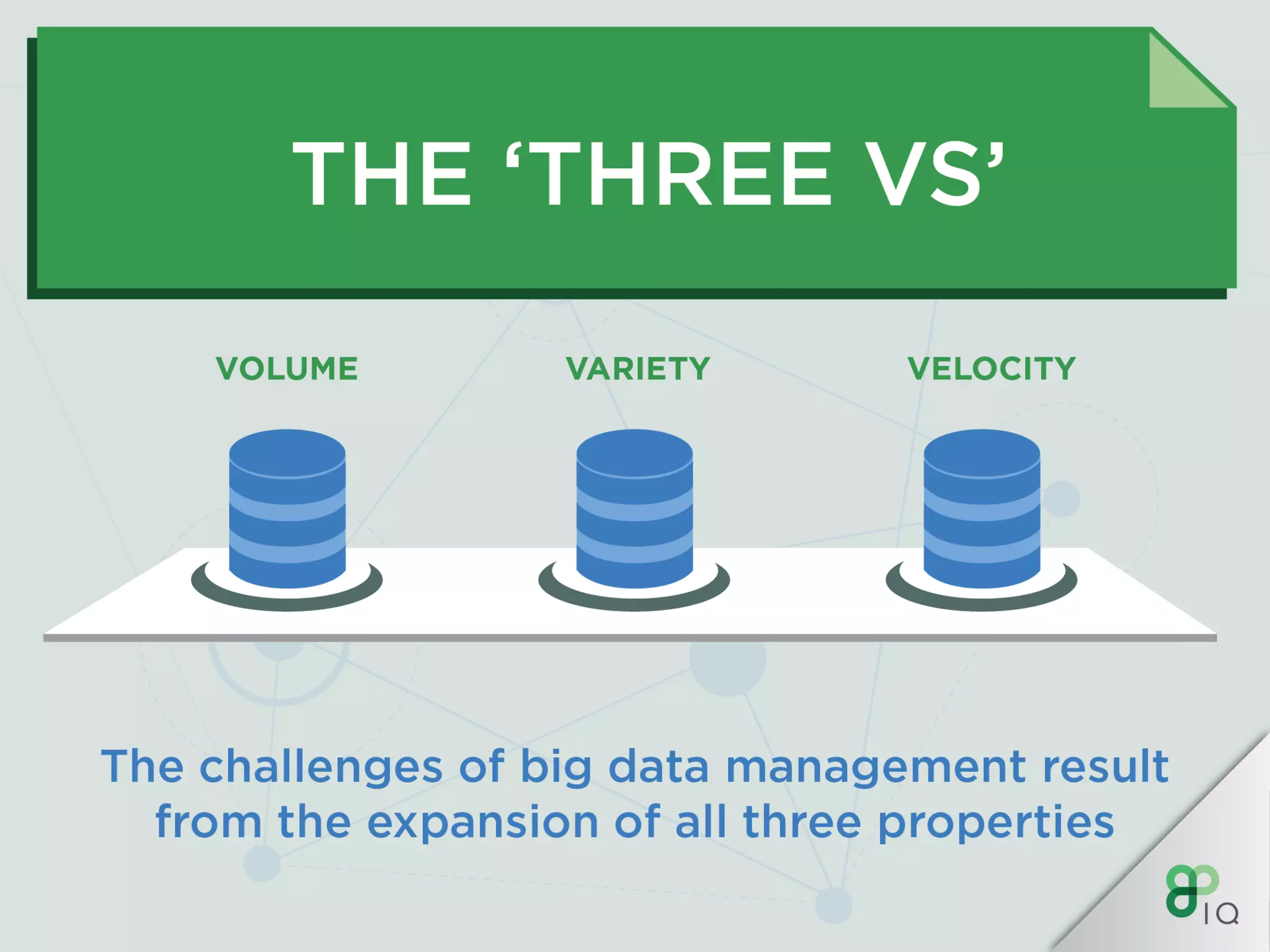 THE ‘THREE VS’

VOLUME

VARIETY

VELOCITY

The challenges of big data management result from the expansion of all three properties

IQ